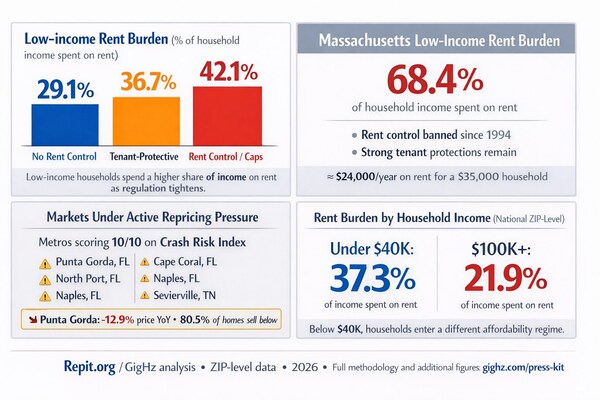 Low-income Rent Burden (% of household income spent on rent)

29.1%
36.7%
42.1%

No Rent Control
Tenant-Protective
Rent Control / Caps

Low-income households spend a higher share of income on rent as regulation tightens.

Massachusetts Low-Income Rent Burden

68.4%
of household income spent on rent

• Rent control banned since 1994
• Strong tenant protections remain

≈ $24,000/year on rent for a $35,000 household

Markets Under Active Repricing Pressure

Metros scoring 10/10 on Crash Risk Index

Punta Gorda, FL
North Port, FL
Naples, FL
Cape Coral, FL
Naples, FL
Sevierville, TN

Punta Gorda: -12.9% price YoY • 80.5% of homes sell below

Rent Burden by Household Income (National ZIP-Level)

Under $40K:
37.3%
of income spent on rent

$100K+:
21.9%
of income spent on rent

Below $40K, households enter a different affordability regime.

Repit.org / GigHz analysis • ZIP-level data • 2026 • Full methodology and additional figures: gighz.com/press-kit